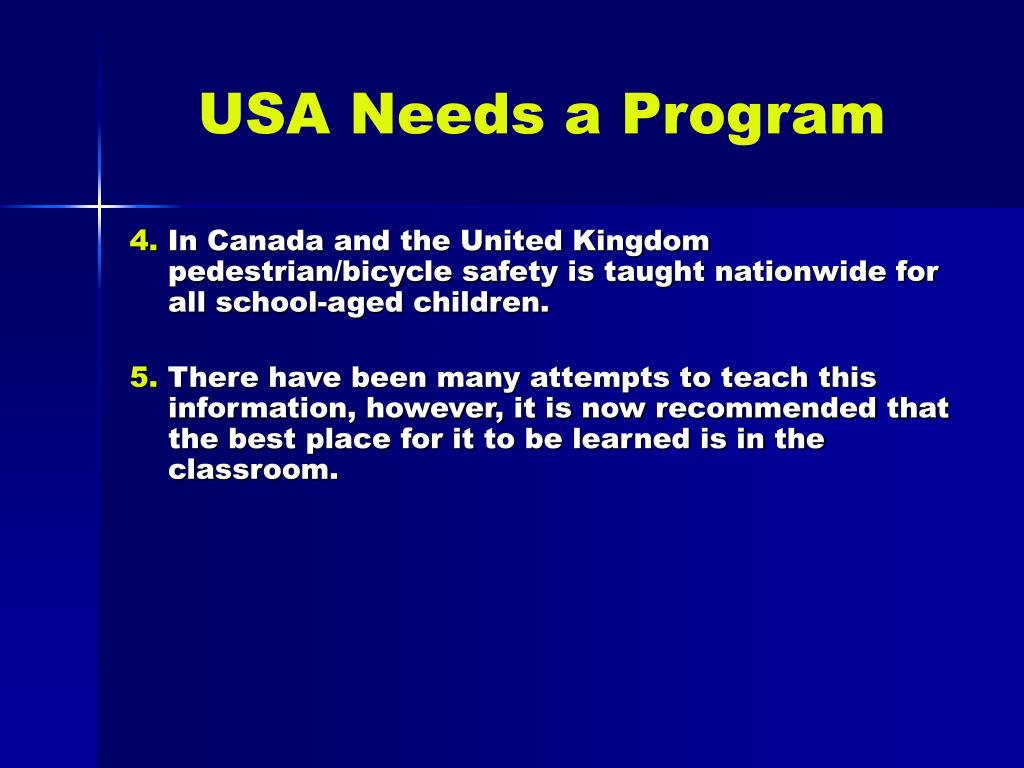 USA Needs a Program

4. In Canada and the United Kingdom pedestrian/bicycle safety is taught nationwide for all school-aged children.

5. There have been many attempts to teach this information, however, it is now recommended that the best place for it to be learned is in the classroom.